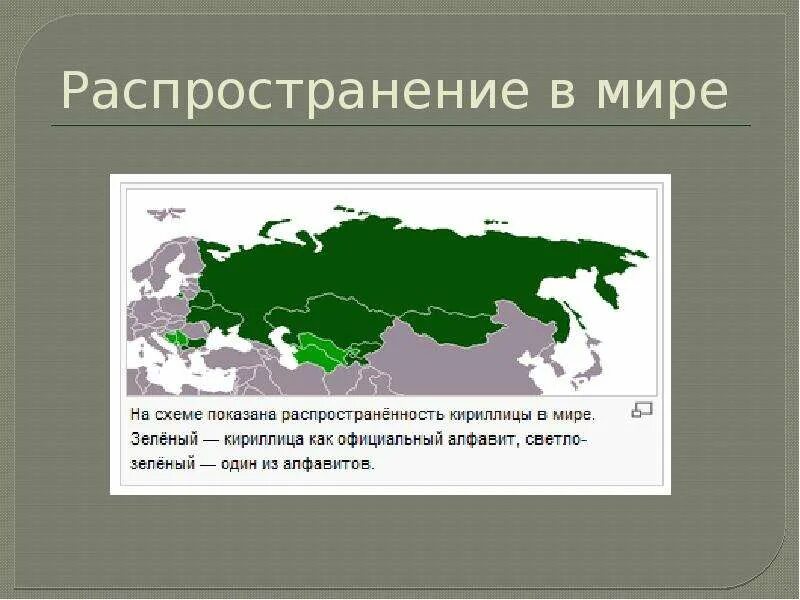 Распространение в мире

На схеме показана распространённость кириллицы в мире. Зелёный — кириллица как официальный алфавит, светло-зелёный — один из алфавитов.